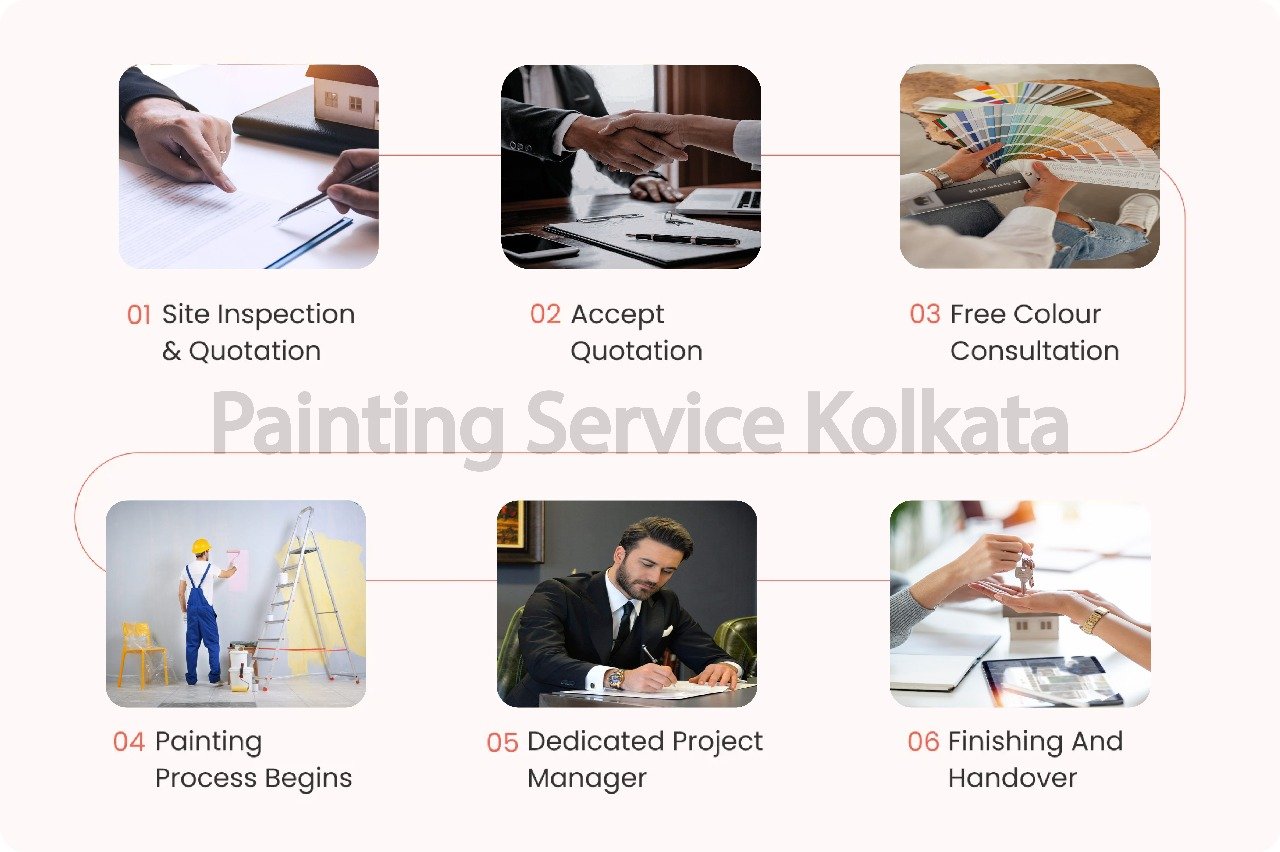 01 Site Inspection & Quotation

02 Accept Quotation

03 Free Colour Consultation

Painting Service Kolkata

04 Painting Process Begins

05 Dedicated Project Manager

06 Finishing And Handover